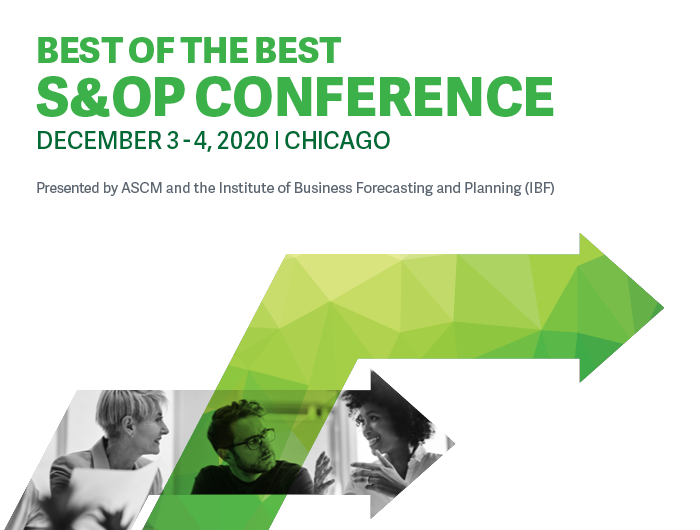 BEST OF THE BEST
S&OP CONFERENCE
DECEMBER 3 - 4, 2020 | CHICAGO

Presented by ASCM and the Institute of Business Forecasting and Planning (IBF)